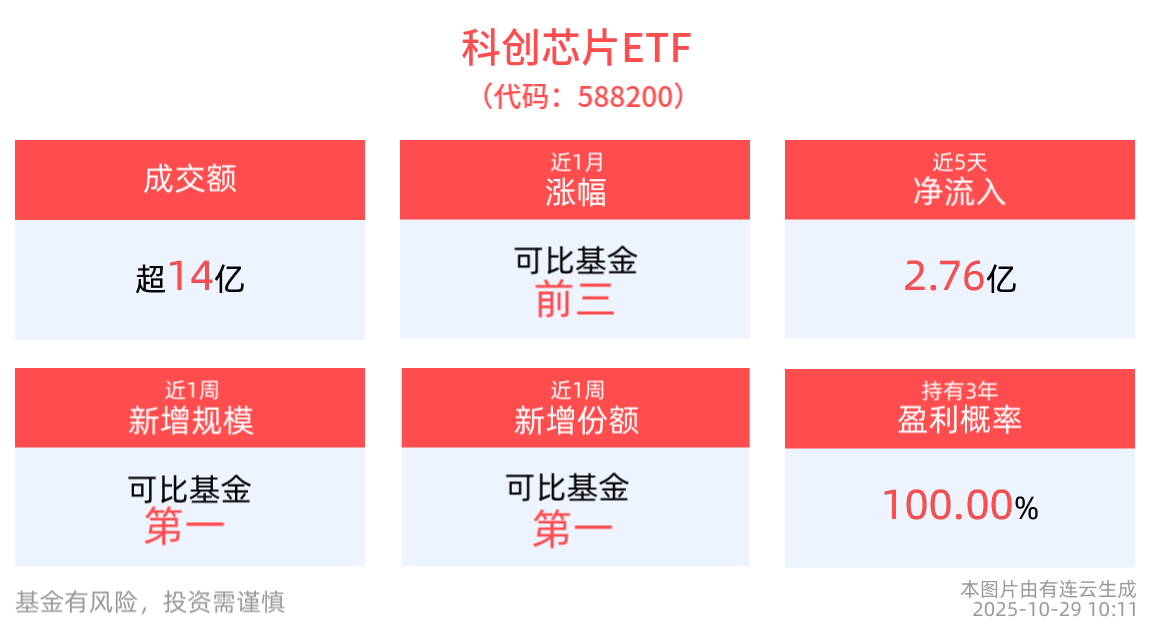 科创芯片ETF
（代码：588200）

成交额
超14亿

近1月
涨幅
可比基金
前三

近5天
净流入
2.76亿

近1周
新增规模
可比基金
第一

近1周
新增份额
可比基金
第一

持有3年
盈利概率
100.00%

基金有风险，投资需谨慎

本图片由有连云生成
2025-10-29 10:11